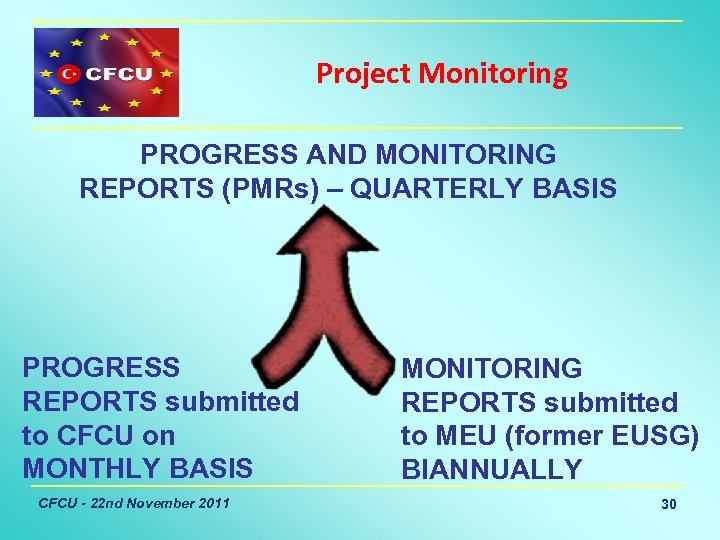 CFCU

Project Monitoring

PROGRESS AND MONITORING REPORTS (PMRs) – QUARTERLY BASIS

PROGRESS REPORTS submitted to CFCU on MONTHLY BASIS

MONITORING REPORTS submitted to MEU (former EUSG) BIANNUALLY

CFCU - 22nd November 2011

30